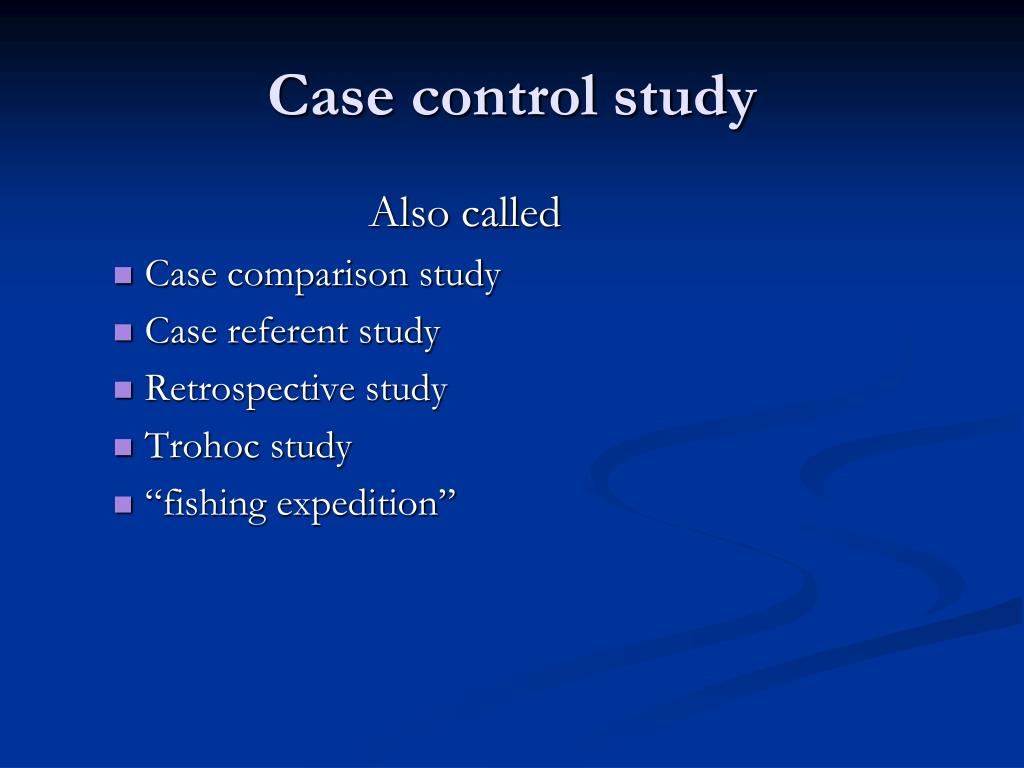 Case control study

Also called

- Case comparison study
- Case referent study
- Retrospective study
- Trohoc study
- “fishing expedition”